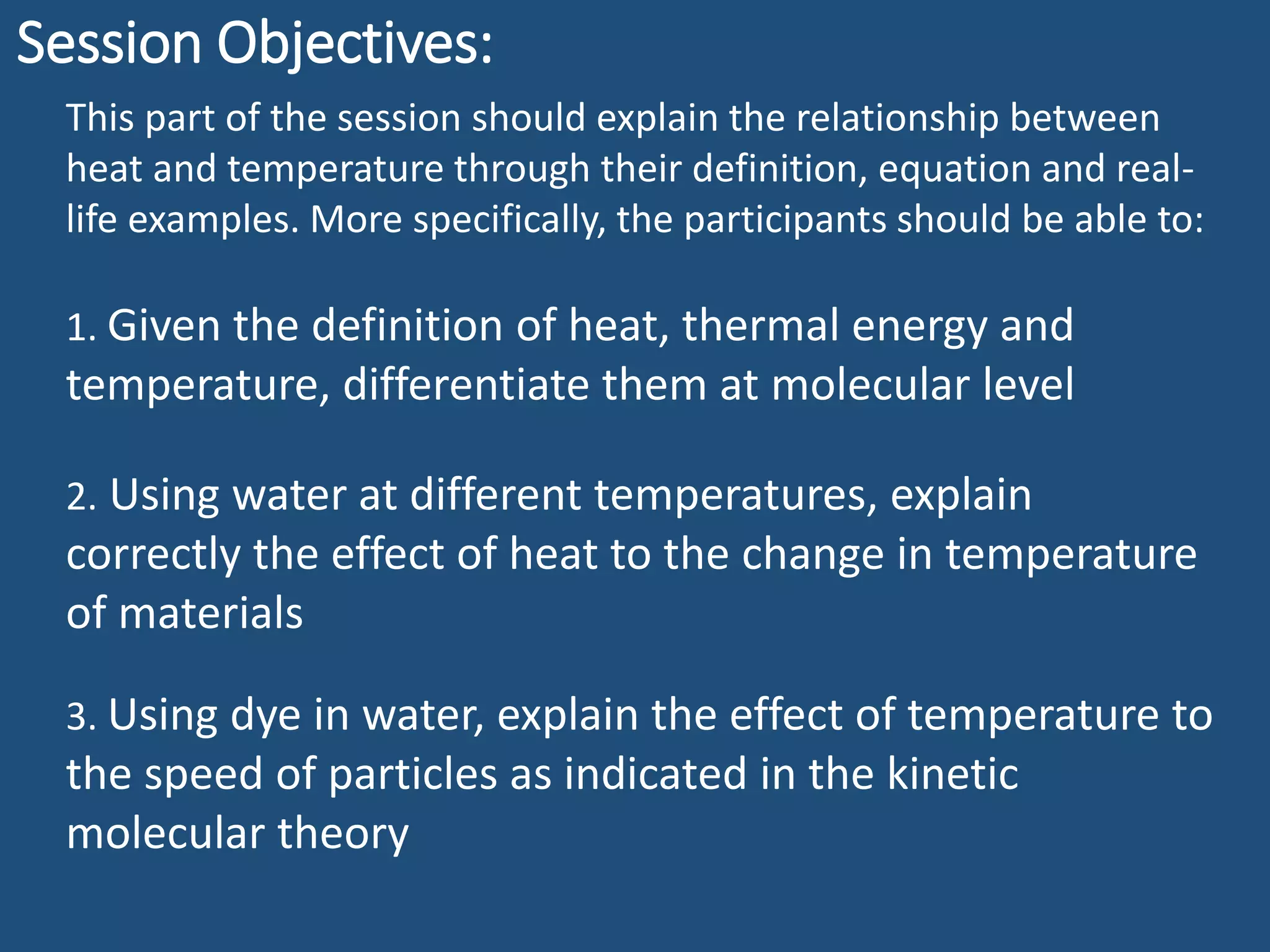 Session Objectives:

This part of the session should explain the relationship between heat and temperature through their definition, equation and real-life examples. More specifically, the participants should be able to:

1. Given the definition of heat, thermal energy and temperature, differentiate them at molecular level

2. Using water at different temperatures, explain correctly the effect of heat to the change in temperature of materials

3. Using dye in water, explain the effect of temperature to the speed of particles as indicated in the kinetic molecular theory